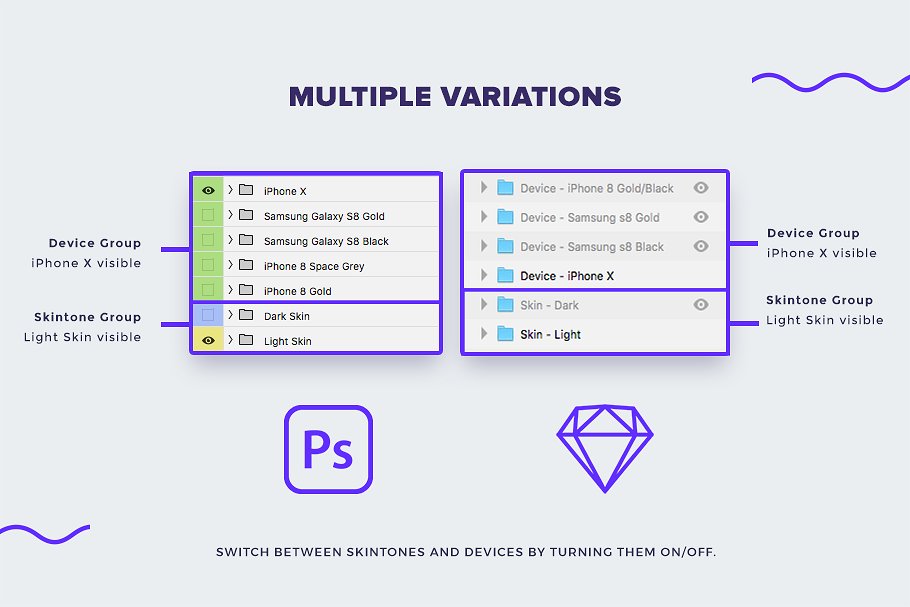 MULTIPLE VARIATIONS

Device Group
iPhone X visible

Skintone Group
Light Skin visible

iPhone X
Samsung Galaxy S8 Gold
Samsung Galaxy S8 Black
iPhone 8 Space Grey
iPhone 8 Gold
Dark Skin
Light Skin

Device - iPhone 8 Gold/Black
Device - Samsung s8 Gold
Device - Samsung s8 Black
Device - iPhone X
Skin - Dark
Skin - Light

Device Group
iPhone X visible

Skintone Group
Light Skin visible

Ps

SWITCH BETWEEN SKINTONES AND DEVICES BY TURNING THEM ON/OFF.